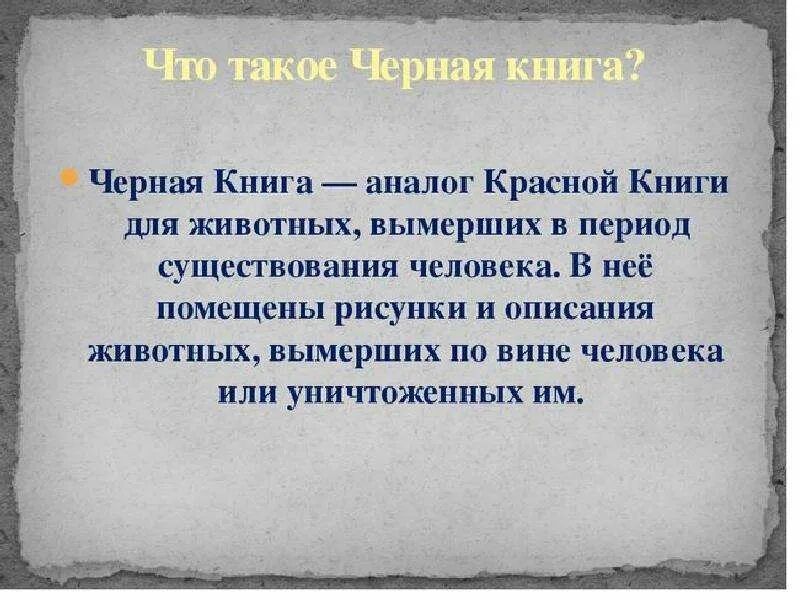 Что такое Черная книга?

Черная Книга — аналог Красной Книги для животных, вымерших в период существования человека. В неё помещены рисунки и описания животных, вымерших по вине человека или уничтоженных им.